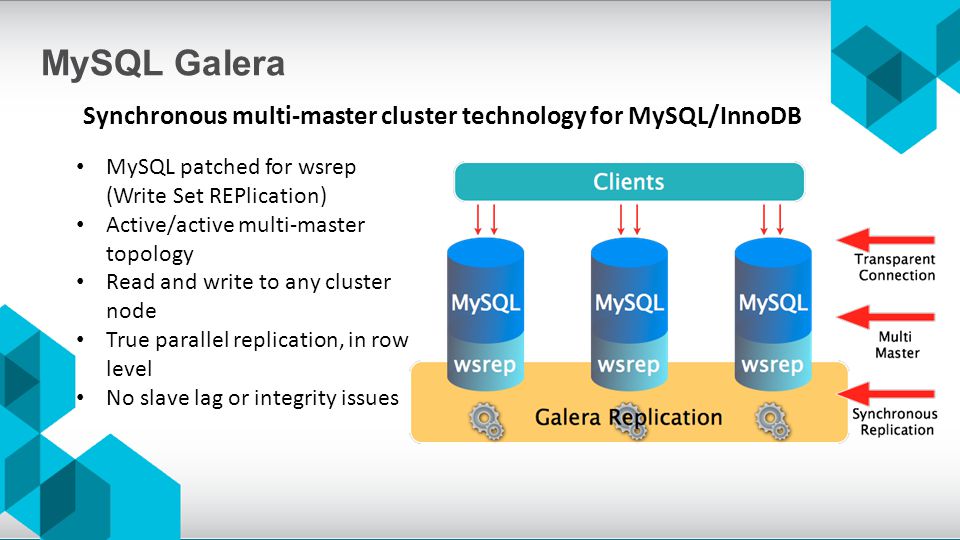 MySQL Galera

Synchronous multi-master cluster technology for MySQL/InnoDB

• MySQL patched for wsrep (Write Set REPlication)
• Active/active multi-master topology
• Read and write to any cluster node
• True parallel replication, in row level
• No slave lag or integrity issues

Clients

MySQL
wsrep

MySQL
wsrep

MySQL
wsrep

Galera Replication

Transparent Connection

Multi Master

Synchronous Replication